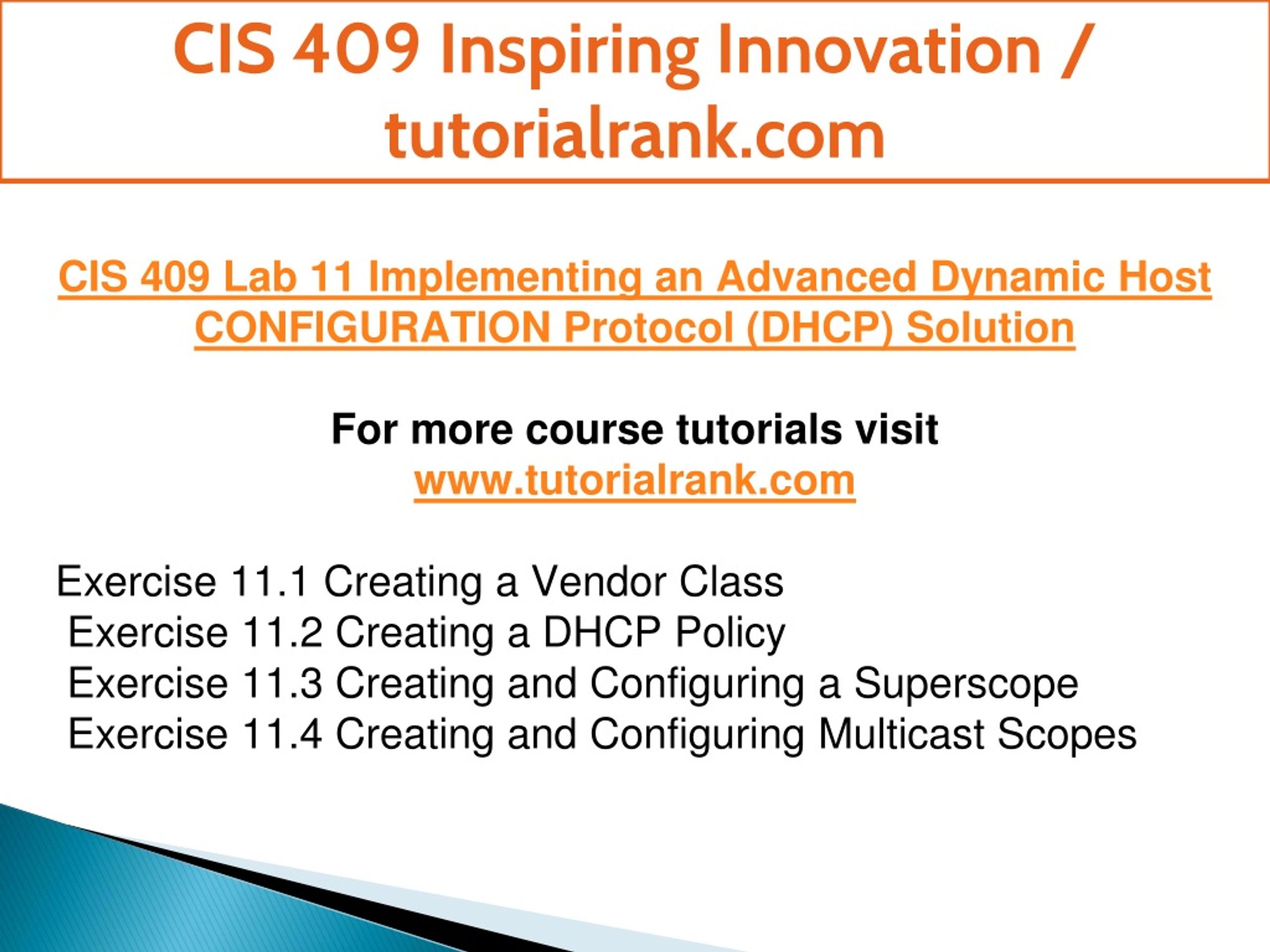 CIS 409 Inspiring Innovation / tutorialrank.com

CIS 409 Lab 11 Implementing an Advanced Dynamic Host CONFIGURATION Protocol (DHCP) Solution

For more course tutorials visit
www.tutorialrank.com

Exercise 11.1 Creating a Vendor Class
Exercise 11.2 Creating a DHCP Policy
Exercise 11.3 Creating and Configuring a Superscope
Exercise 11.4 Creating and Configuring Multicast Scopes